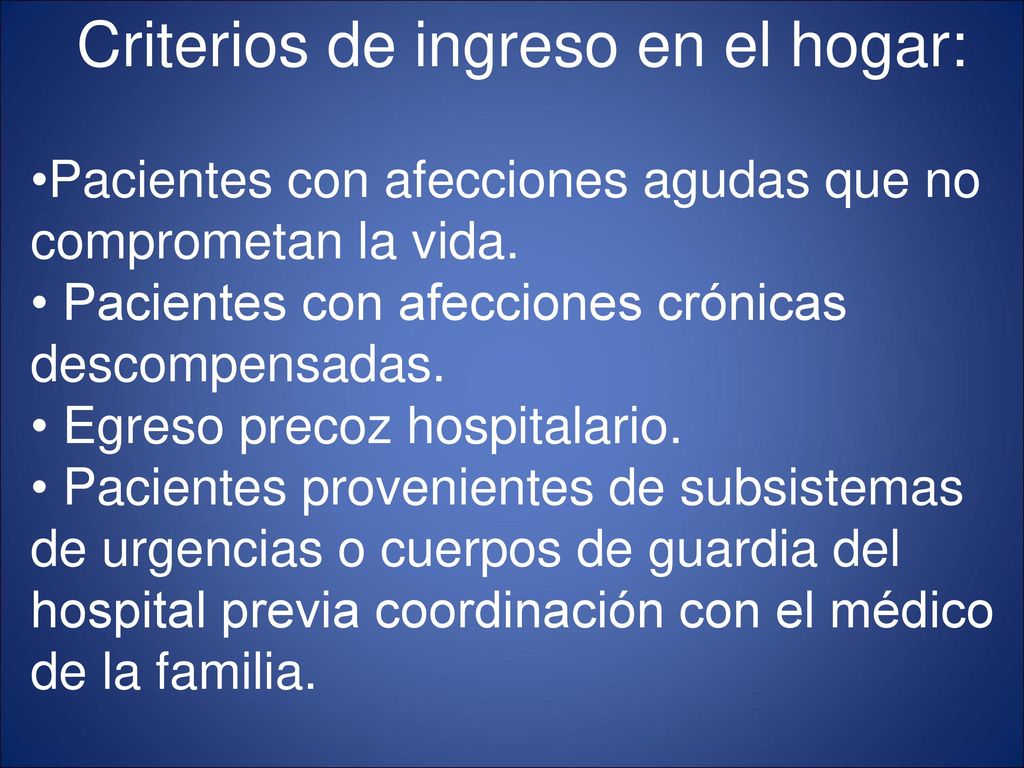 Criterios de ingreso en el hogar:

•Pacientes con afecciones agudas que no comprometan la vida.

• Pacientes con afecciones crónicas descompensadas.

• Egreso precoz hospitalario.

• Pacientes provenientes de subsistemas de urgencias o cuerpos de guardia del hospital previa coordinación con el médico de la familia.